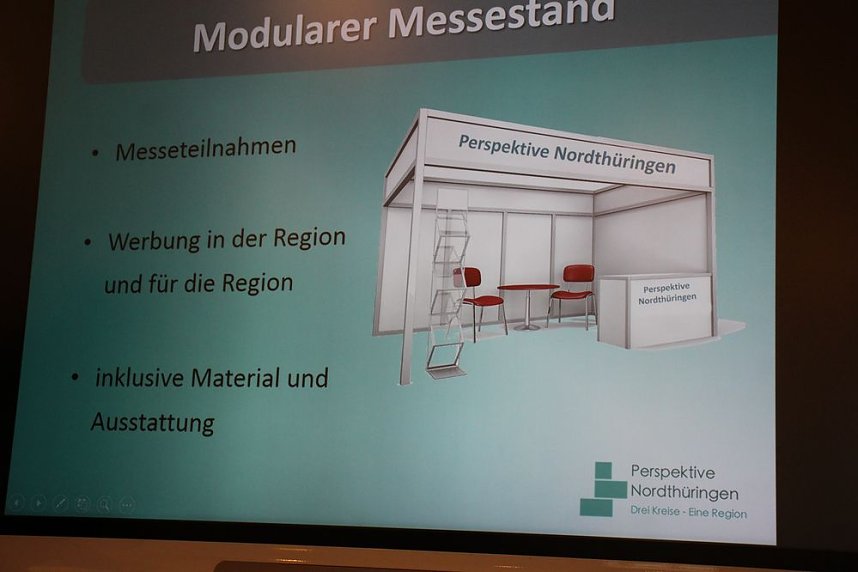 Modularer Messestand

• Messeteilnahmen

• Werbung in der Region und für die Region

• inklusive Material und Ausstattung

Perspektive Nordthüringen

Perspektive Nordthüringen

Perspektive Nordthüringen
Drei Kreise - Eine Region